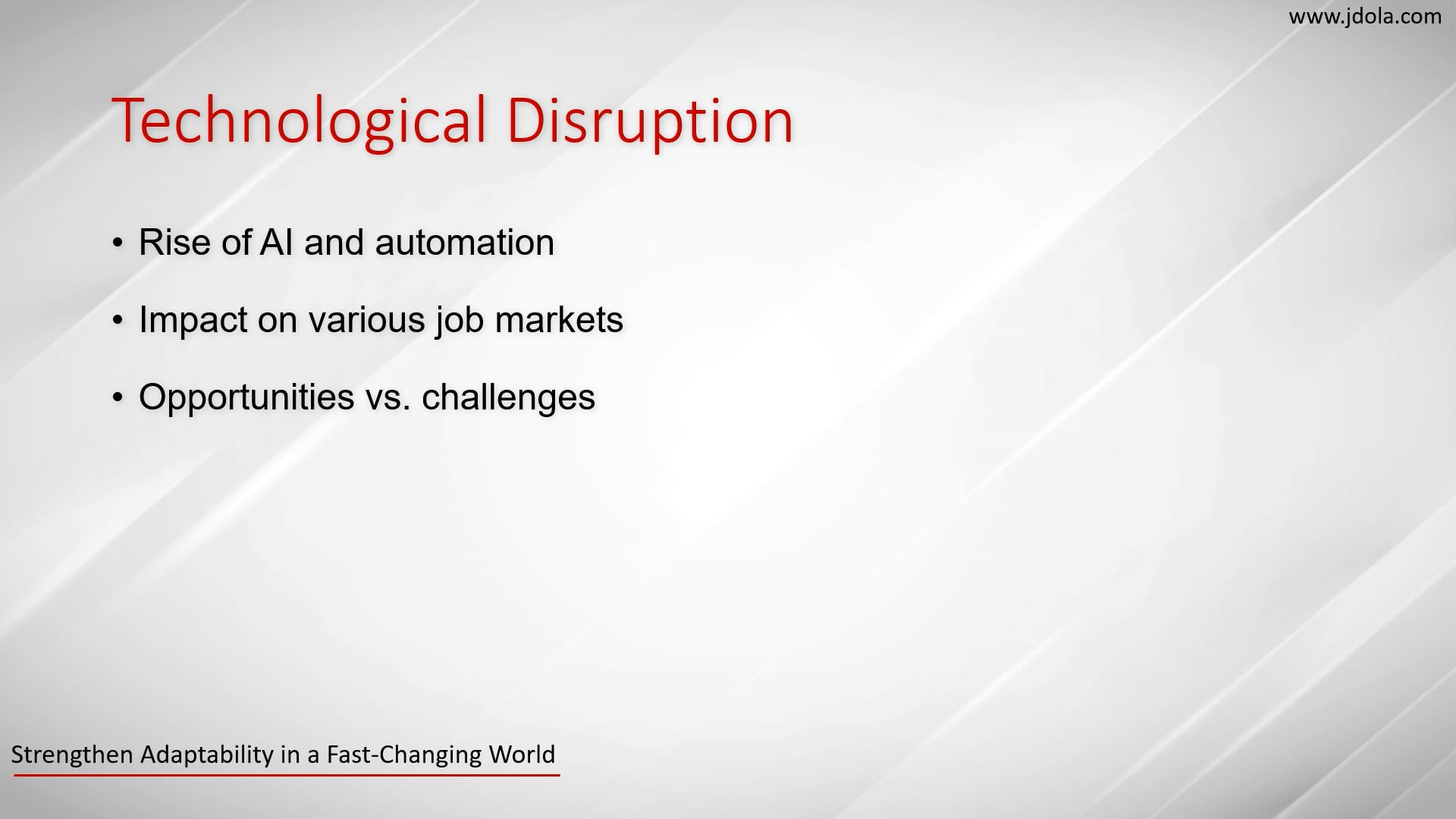 www.jdola.com

Technological Disruption

• Rise of AI and automation
• Impact on various job markets
• Opportunities vs. challenges

Strengthen Adaptability in a Fast-Changing World